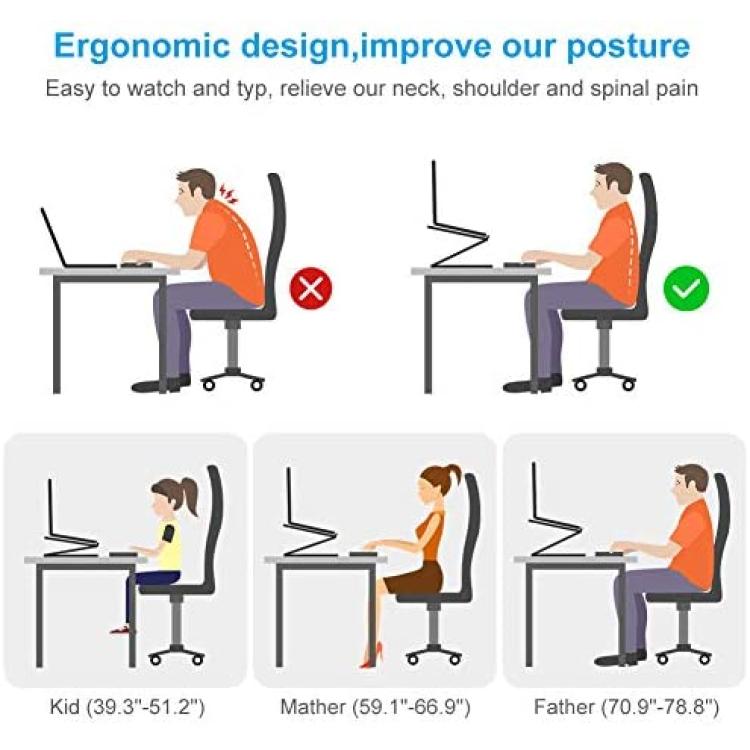 Ergonomic design,improve our posture

Easy to watch and typ, relieve our neck, shoulder and spinal pain

Kid (39.3"-51.2")

Mather (59.1"-66.9")

Father (70.9"-78.8")